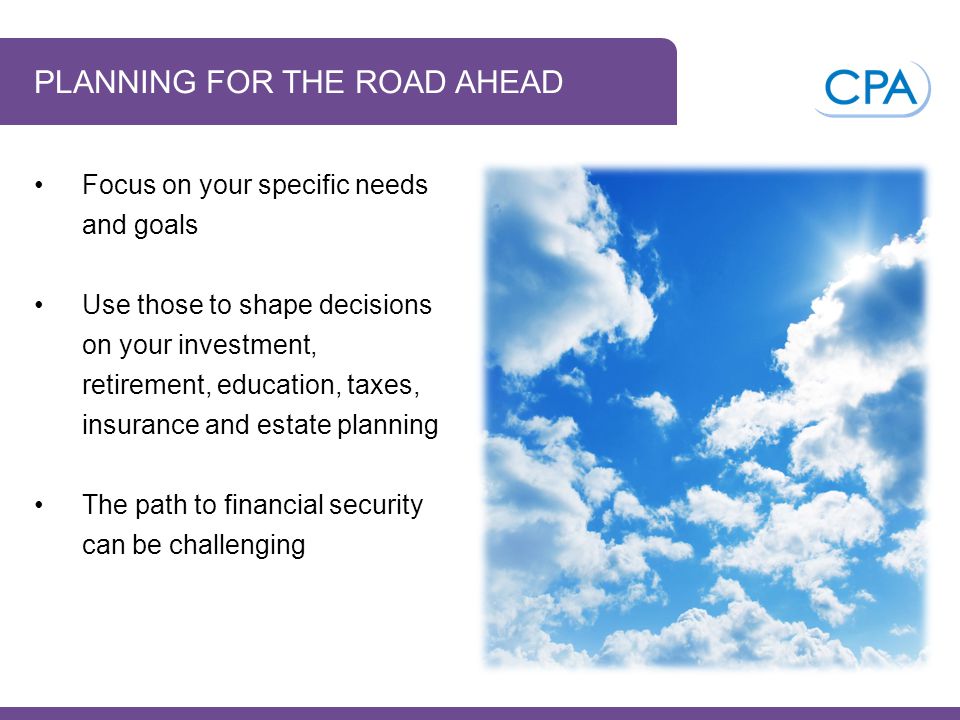 PLANNING FOR THE ROAD AHEAD

CPA

• Focus on your specific needs and goals

• Use those to shape decisions on your investment, retirement, education, taxes, insurance and estate planning

• The path to financial security can be challenging